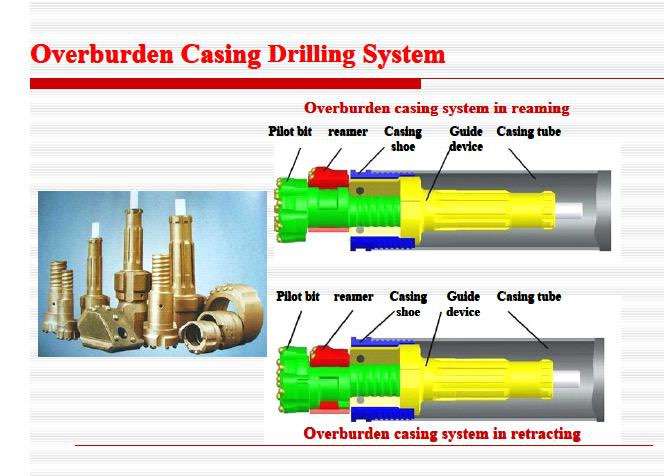 Overburden Casing Drilling System

Overburden casing system in reaming

Pilot bit reamer Casing shoe Guide device Casing tube

Pilot bit reamer Casing shoe Guide device Casing tube

Overburden casing system in retracting